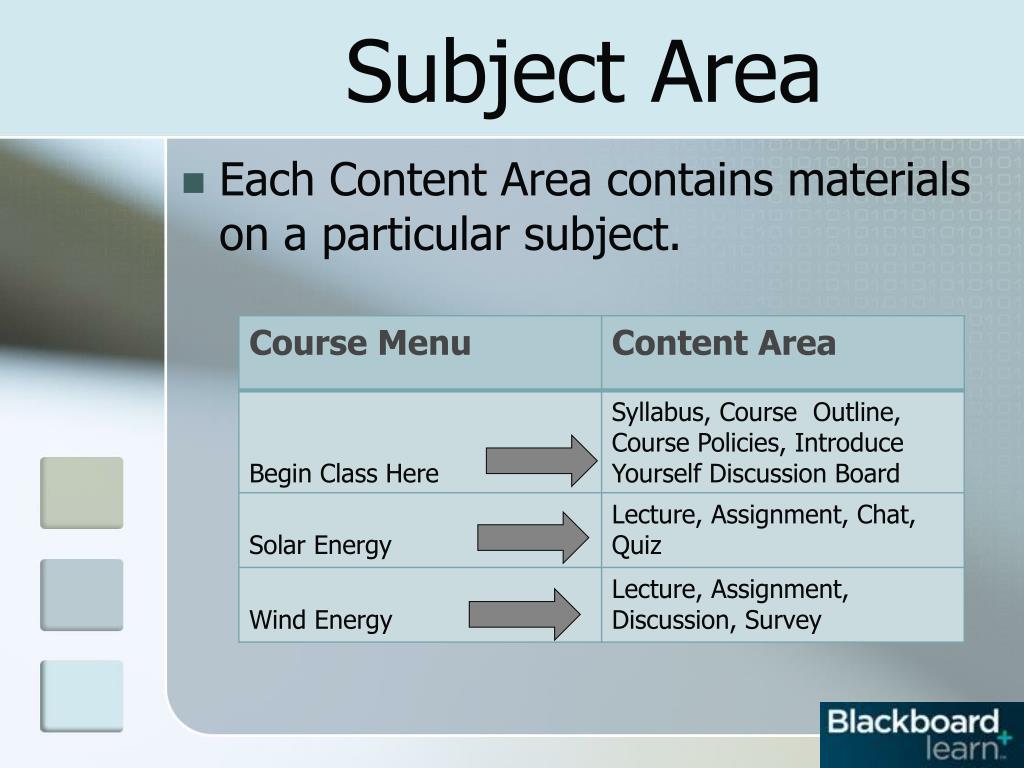 Subject Area

Each Content Area contains materials on a particular subject.

| Course Menu | Content Area |
|---|---|
| Begin Class Here | Syllabus, Course Outline, Course Policies, Introduce Yourself Discussion Board |
| Solar Energy | Lecture, Assignment, Chat, Quiz |
| Wind Energy | Lecture, Assignment, Discussion, Survey |

Blackboard learn